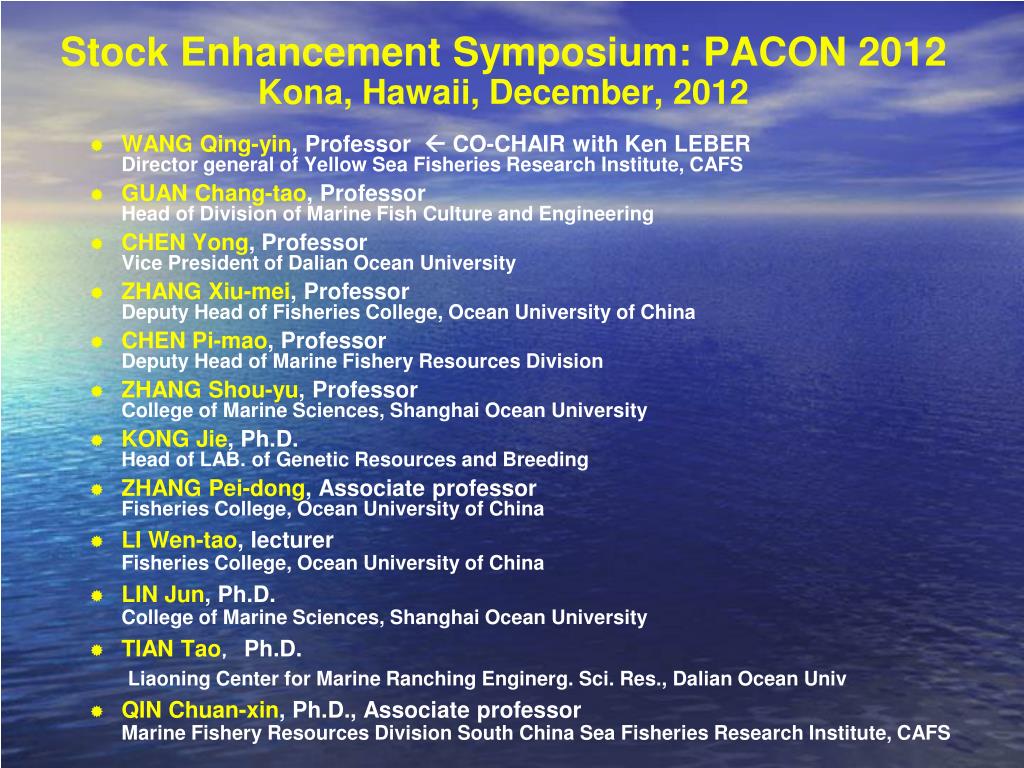 Stock Enhancement Symposium: PACON 2012
Kona, Hawaii, December, 2012

WANG Qing-yin, Professor ← CO-CHAIR with Ken LEBER
Director general of Yellow Sea Fisheries Research Institute, CAFS

GUAN Chang-tao, Professor
Head of Division of Marine Fish Culture and Engineering

CHEN Yong, Professor
Vice President of Dalian Ocean University

ZHANG Xiu-mei, Professor
Deputy Head of Fisheries College, Ocean University of China

CHEN Pi-mao, Professor
Deputy Head of Marine Fishery Resources Division

ZHANG Shou-yu, Professor
College of Marine Sciences, Shanghai Ocean University

KONG Jie, Ph.D.
Head of LAB. of Genetic Resources and Breeding

ZHANG Pei-dong, Associate professor
Fisheries College, Ocean University of China

LI Wen-tao, lecturer
Fisheries College, Ocean University of China

LIN Jun, Ph.D.
College of Marine Sciences, Shanghai Ocean University

TIAN Tao, Ph.D.
Liaoning Center for Marine Ranching Enginerg. Sci. Res., Dalian Ocean Univ

QIN Chuan-xin, Ph.D., Associate professor
Marine Fishery Resources Division South China Sea Fisheries Research Institute, CAFS